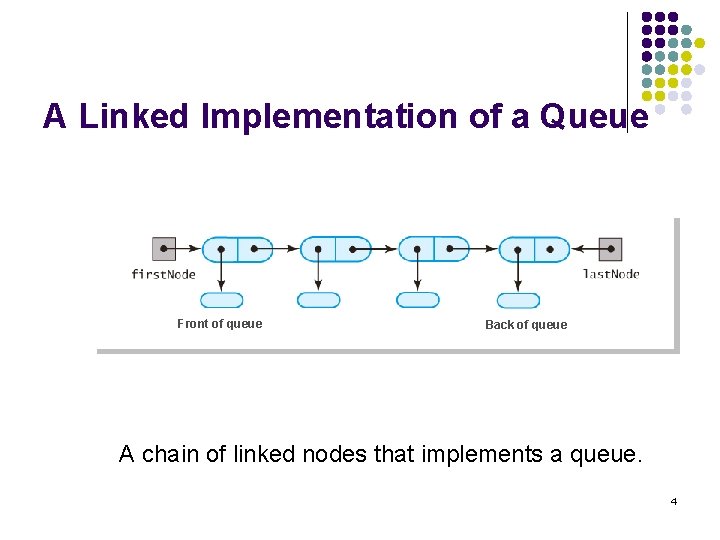 A Linked Implementation of a Queue

firstNode

lastNode

Front of queue

Back of queue

A chain of linked nodes that implements a queue.

4